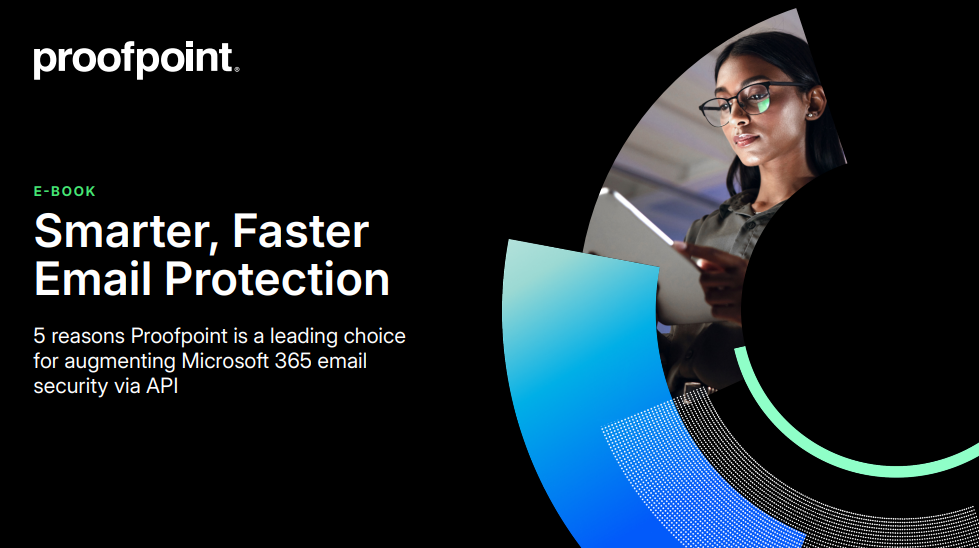 proofpoint.

E-BOOK

Smarter, Faster Email Protection

5 reasons Proofpoint is a leading choice for augmenting Microsoft 365 email security via API